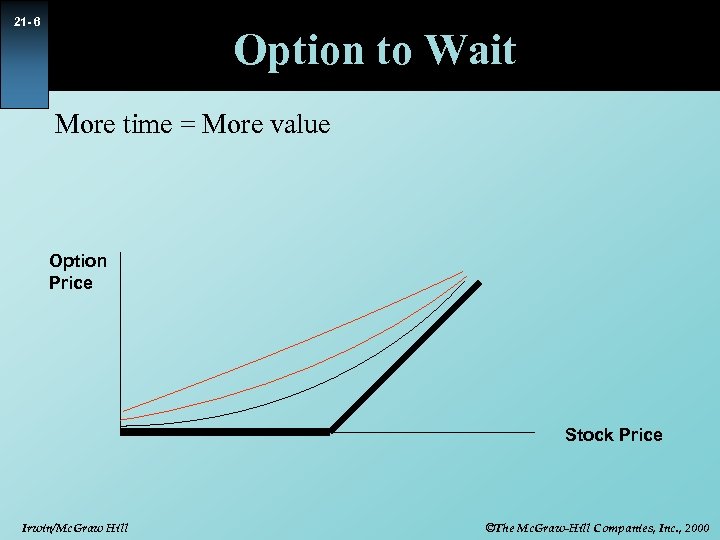 21- 6

Option to Wait

More time = More value

Option Price

Stock Price

Irwin/McGraw Hill

©The McGraw-Hill Companies, Inc., 2000